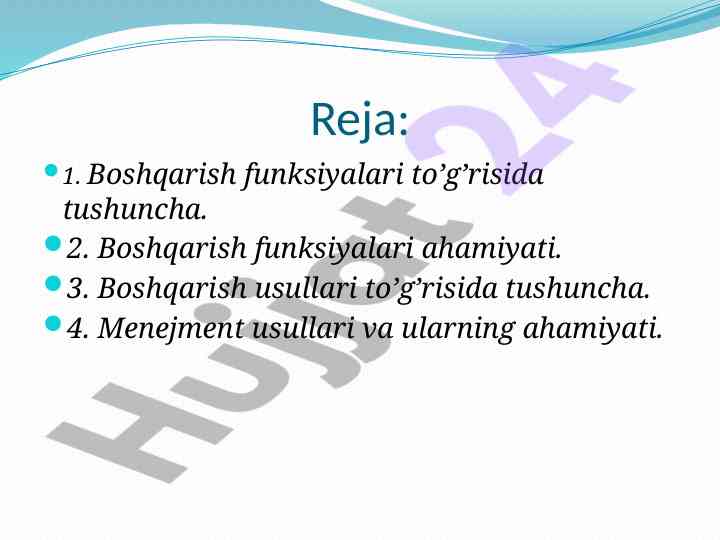 Reja:

1. Boshqarish funksiyalari to’g’risida tushuncha.

2. Boshqarish funksiyalari ahamiyati.

3. Boshqarish usullari to’g’risida tushuncha.

4. Menejment usullari va ularning ahamiyati.

Hujjat 24